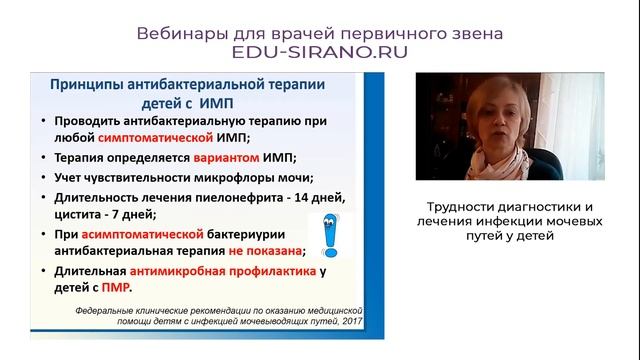 Вебинары для врачей первичного звена
EDU-SIRANO.RU

Принципы антибактериальной терапии детей с ИМП

• Проводить антибактериальную терапию при любой симптоматической ИМП;
• Терапия определяется вариантом ИМП;
• Учет чувствительности микрофлоры мочи;
• Длительность лечения пиелонефрита - 14 дней, цистита - 7 дней;
• При асимптоматической бактериурии антибактериальная терапия не показана;
• Длительная антимикробная профилактика у детей с ПМР.

Федеральные клинические рекомендации по оказанию медицинской помощи детям с инфекцией мочевыводящих путей, 2017

Трудности диагностики и лечения инфекции мочевых путей у детей